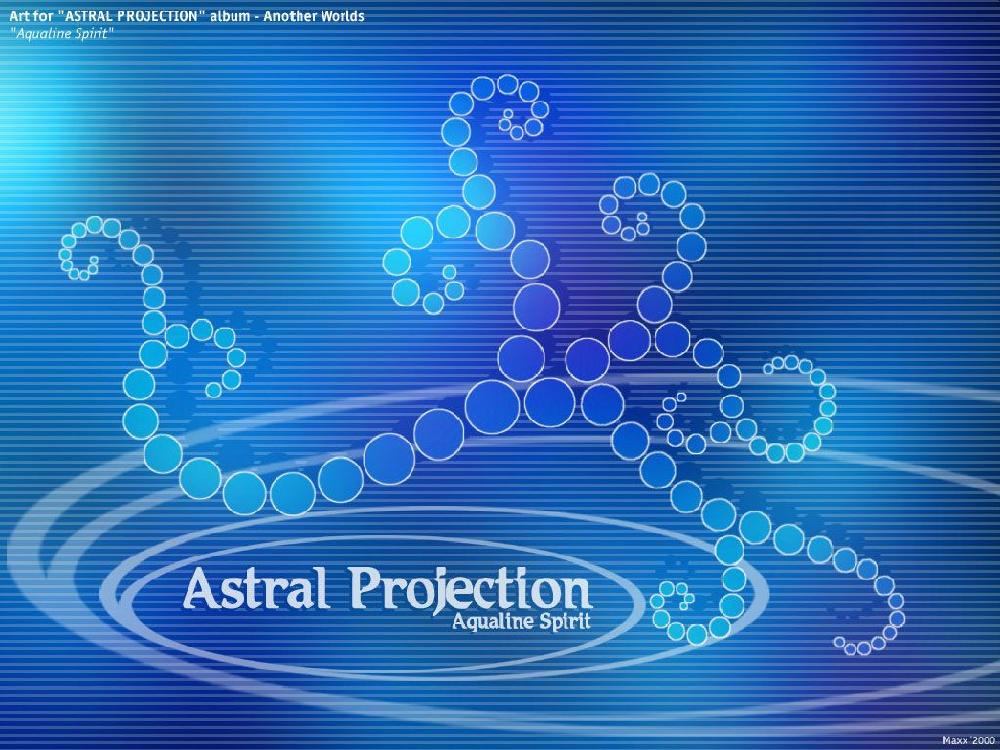 Art for "ASTRAL PROJECTION" album - Another Worlds
"Aqualine Spirit"

Astral Projection
Aqualine Spirit

Maxx 2000